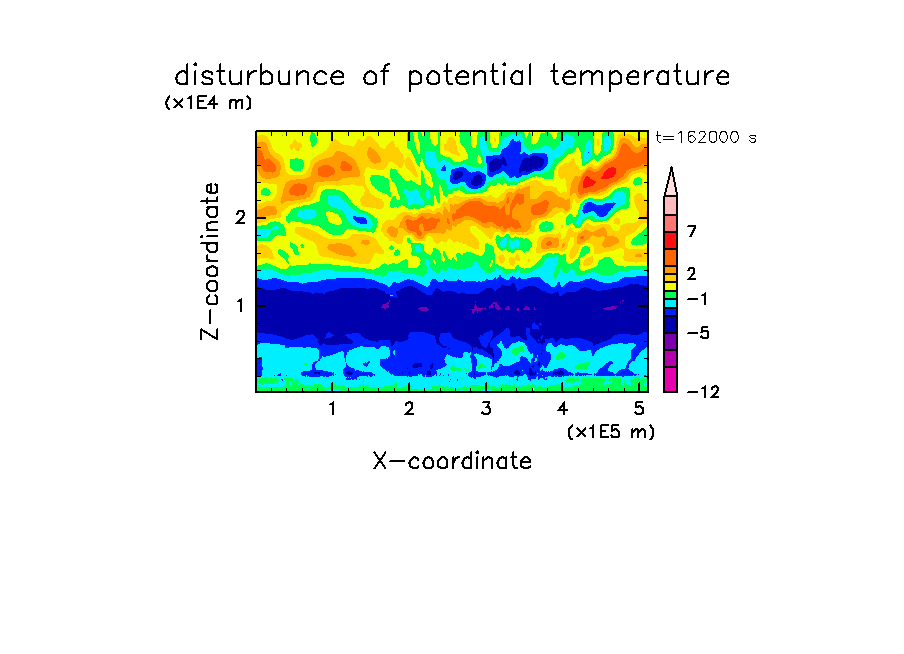 disturbunce of potential temperature

(x1E4 m)

t=162000 s

Z-coordinate

2

1

7

2

−1

−5

−12

1 2 3 4 5

(x1E5 m)

X-coordinate